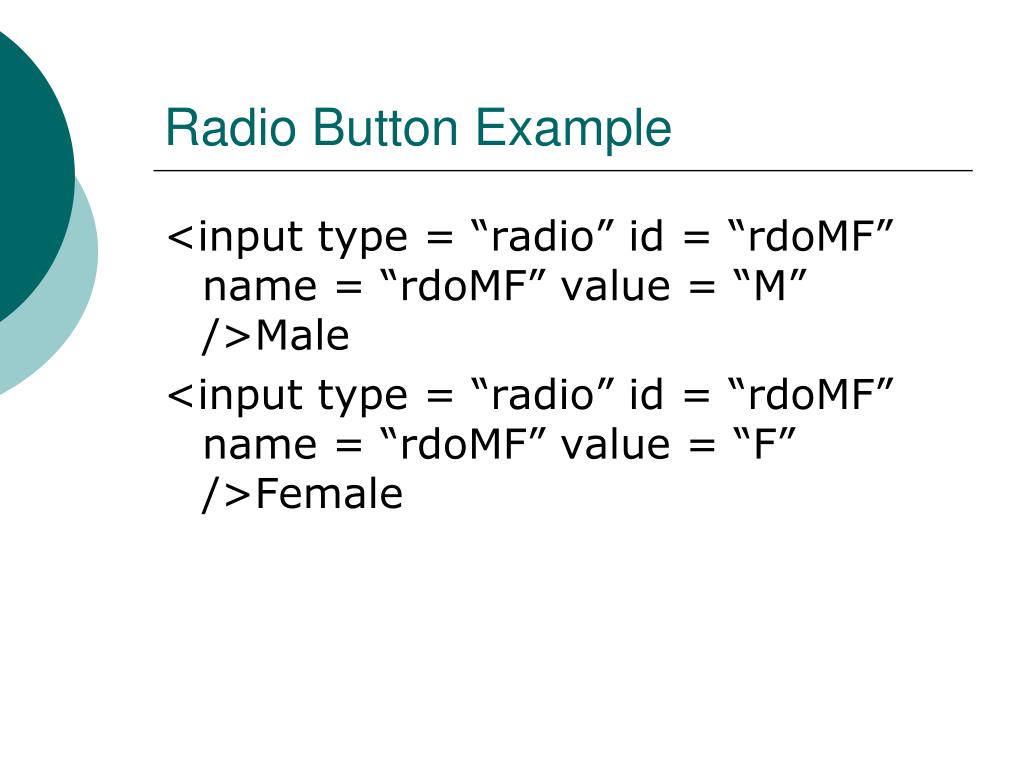 Radio Button Example

<input type = “radio” id = “rdoMF” name = “rdoMF” value = “M” />Male

<input type = “radio” id = “rdoMF” name = “rdoMF” value = “F” />Female